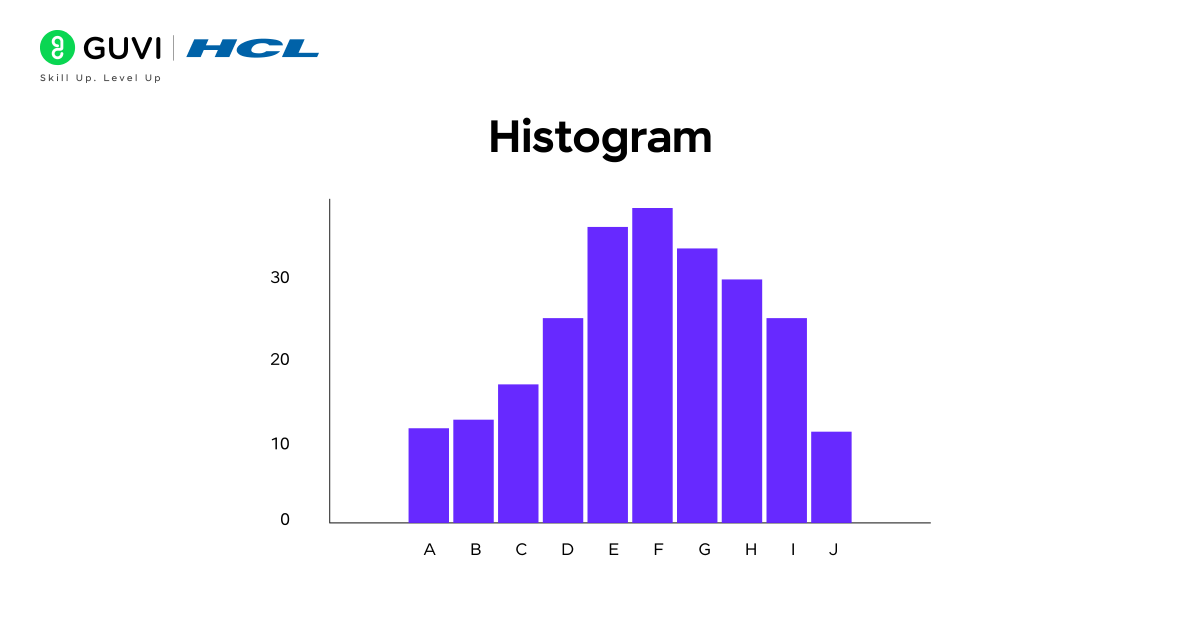 GUVI | HCL
Skill Up. Level Up

Histogram

30
20
10
0

A B C D E F G H I J